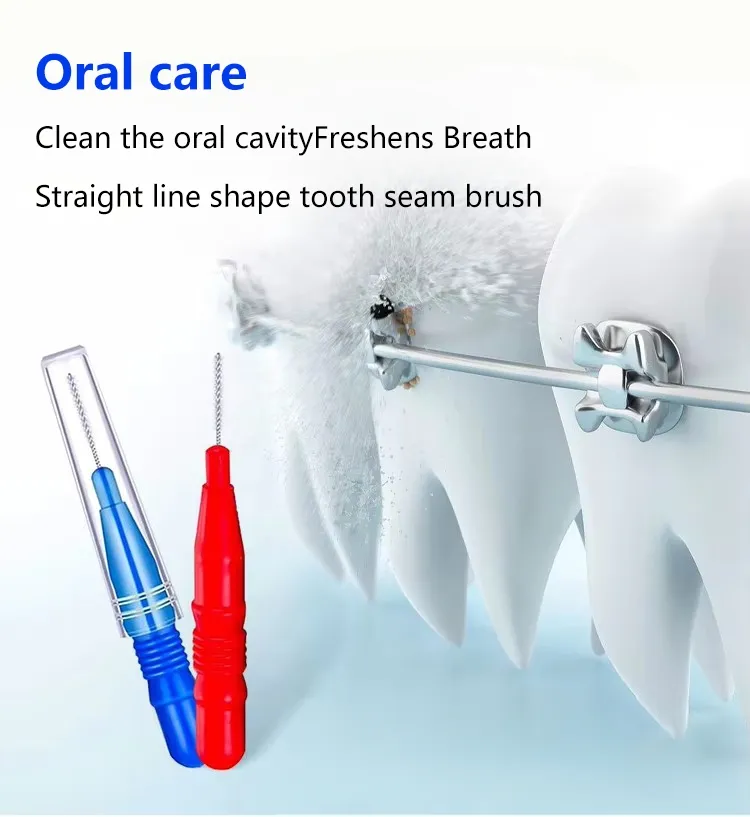 Oral care

Clean the oral cavityFreshens Breath

Straight line shape tooth seam brush